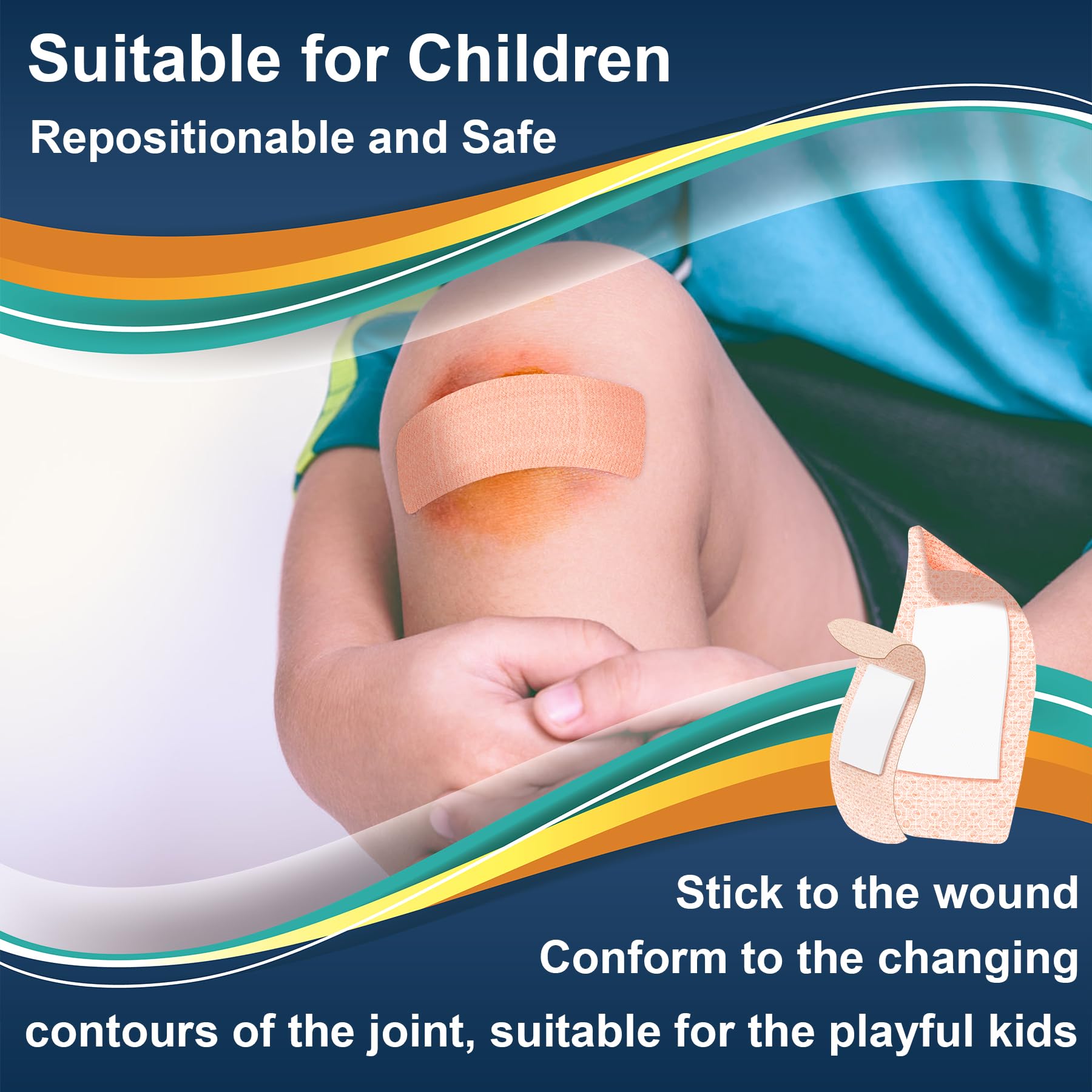 Suitable for Children
Repositionable and Safe

Stick to the wound
Conform to the changing contours of the joint, suitable for the playful kids